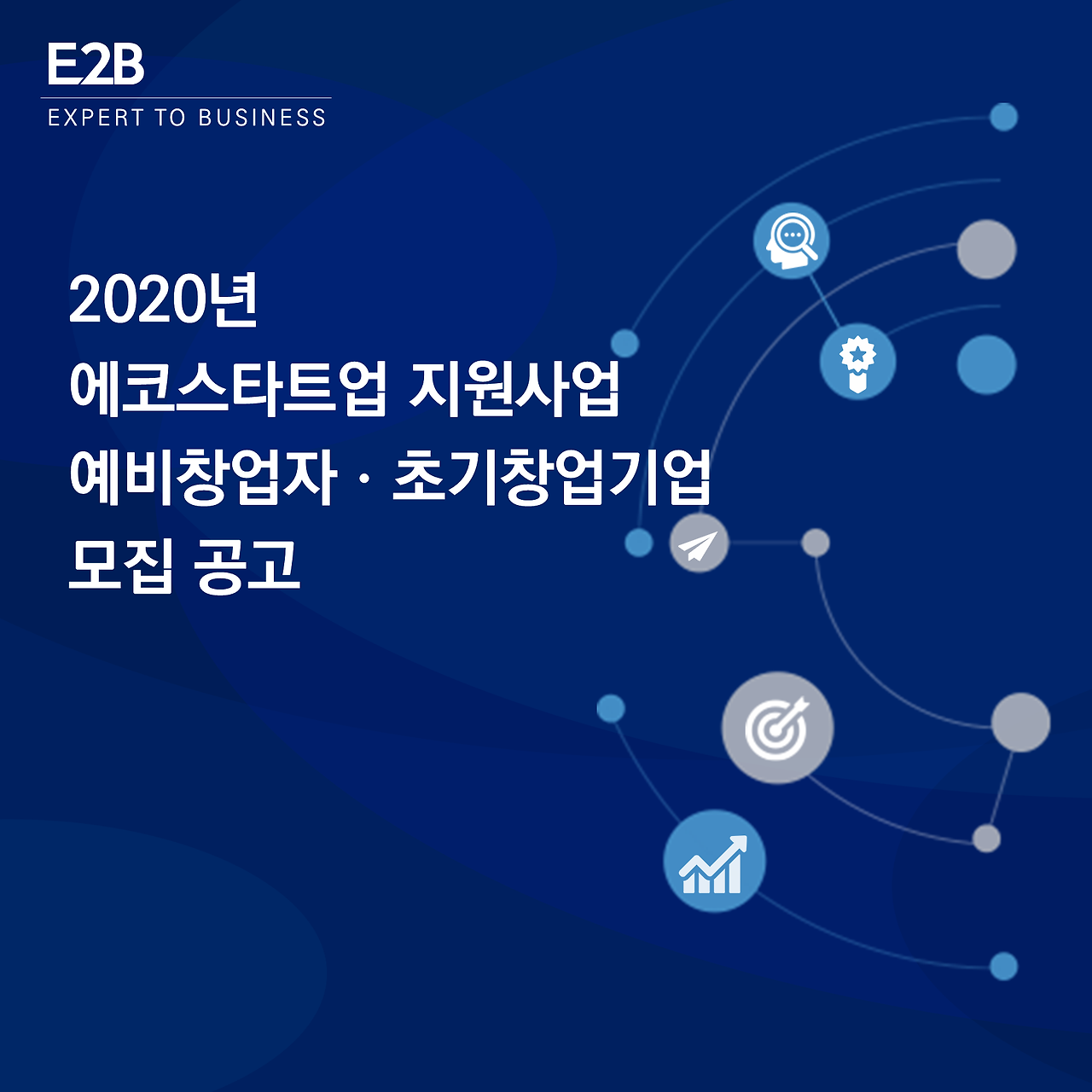 E2B
EXPERT TO BUSINESS

2020년
에코스타트업 지원사업
예비창업자 · 초기창업기업
모집 공고